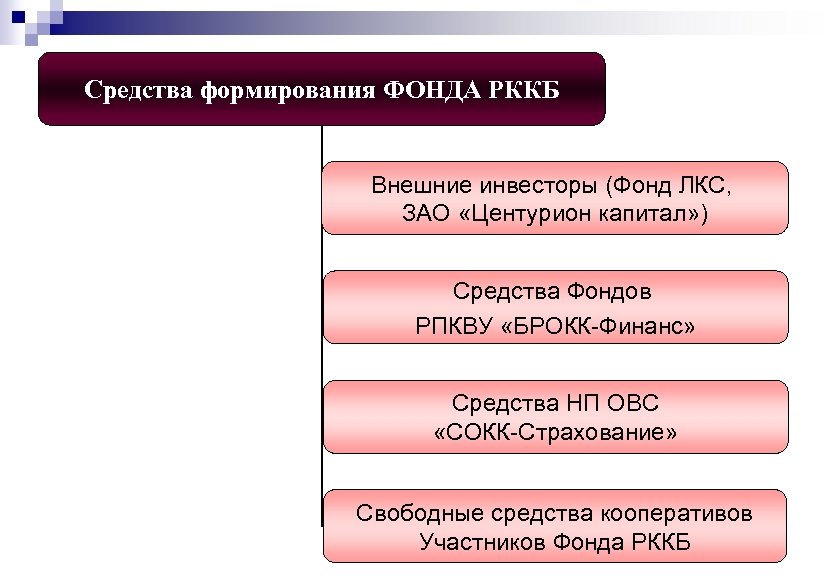 Средства формирования ФОНДА РККБ

Внешние инвесторы (Фонд ЛКС, ЗАО «Центурион капитал»)

Средства Фондов РПКВУ «БРОКК-Финанс»

Средства НП ОВС «СОКК-Страхование»

Свободные средства кооперативов Участников Фонда РККБ